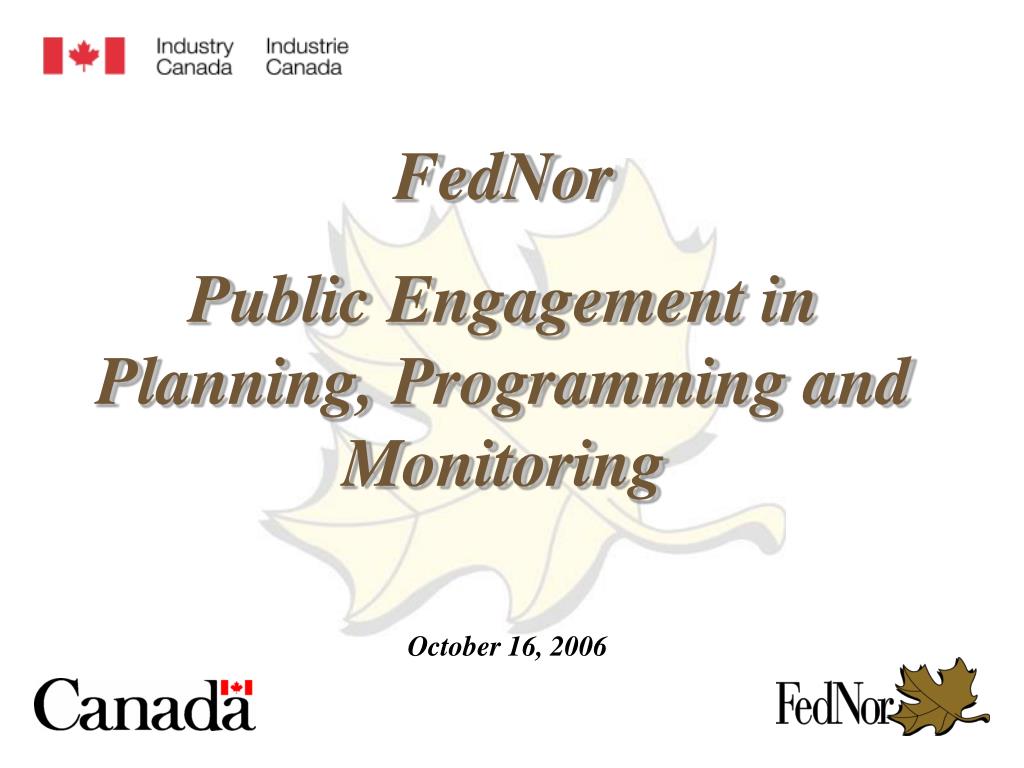 Industry Canada Industrie Canada

FedNor

Public Engagement in Planning, Programming and Monitoring

October 16, 2006

Canada

FedNor